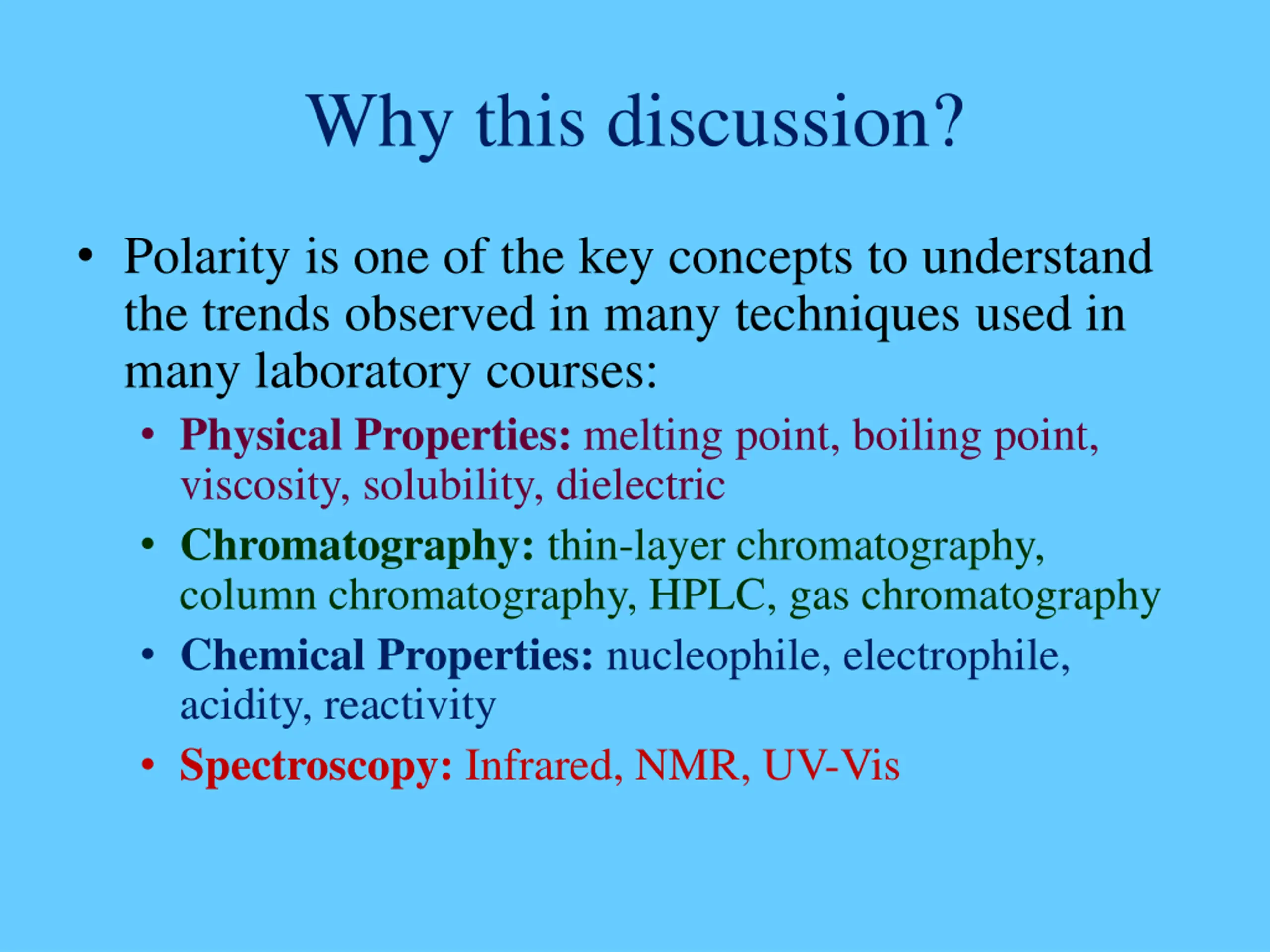 Why this discussion?

• Polarity is one of the key concepts to understand the trends observed in many techniques used in many laboratory courses:
  • Physical Properties: melting point, boiling point, viscosity, solubility, dielectric
  • Chromatography: thin-layer chromatography, column chromatography, HPLC, gas chromatography
  • Chemical Properties: nucleophile, electrophile, acidity, reactivity
  • Spectroscopy: Infrared, NMR, UV-Vis